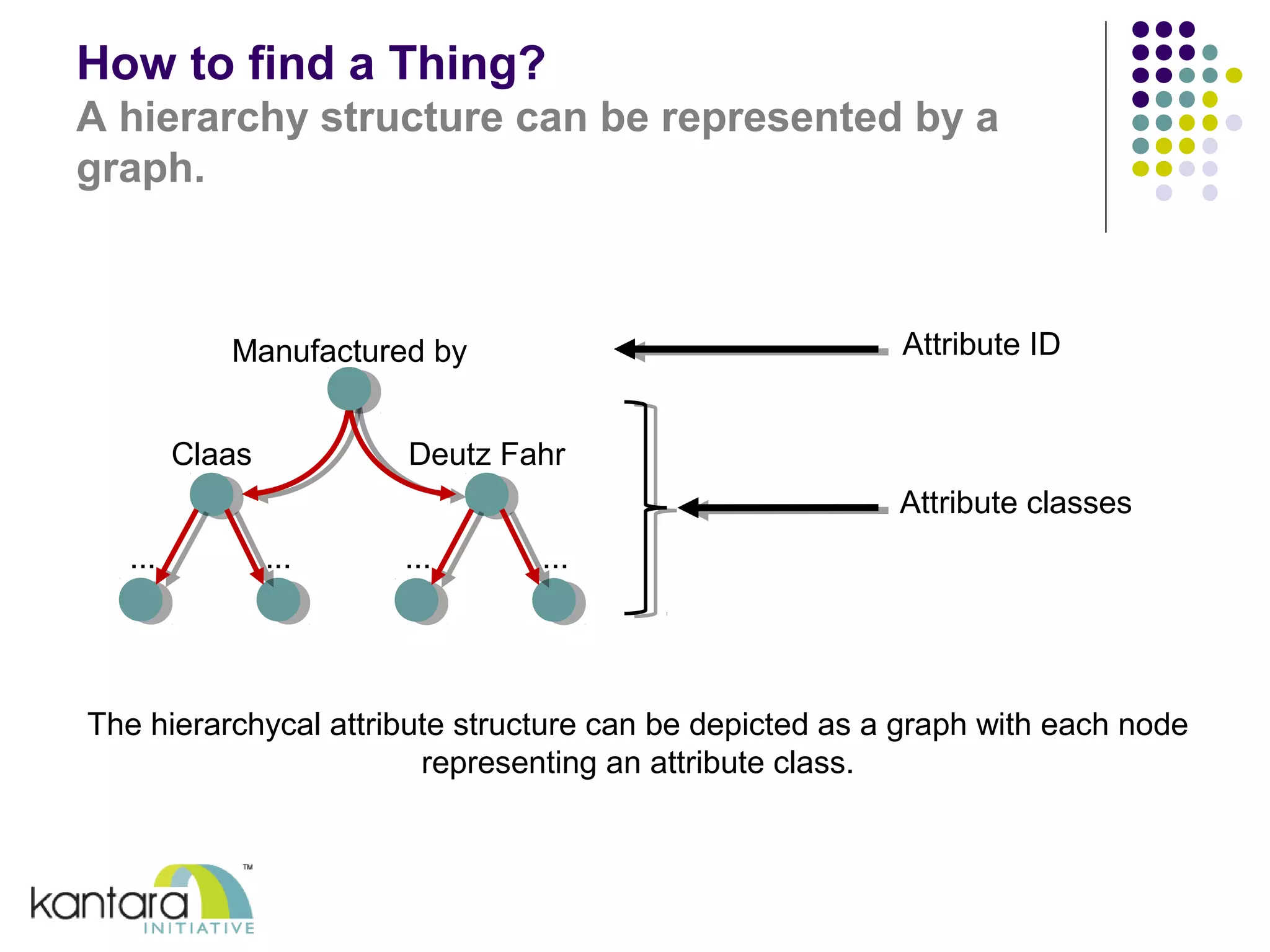 How to find a Thing?
A hierarchy structure can be represented by a graph.

Manufactured by

Attribute ID

Claas

Deutz Fahr

Attribute classes

...

...

...

...

The hierarchycal attribute structure can be depicted as a graph with each node representing an attribute class.

kantara INITIATIVE ™